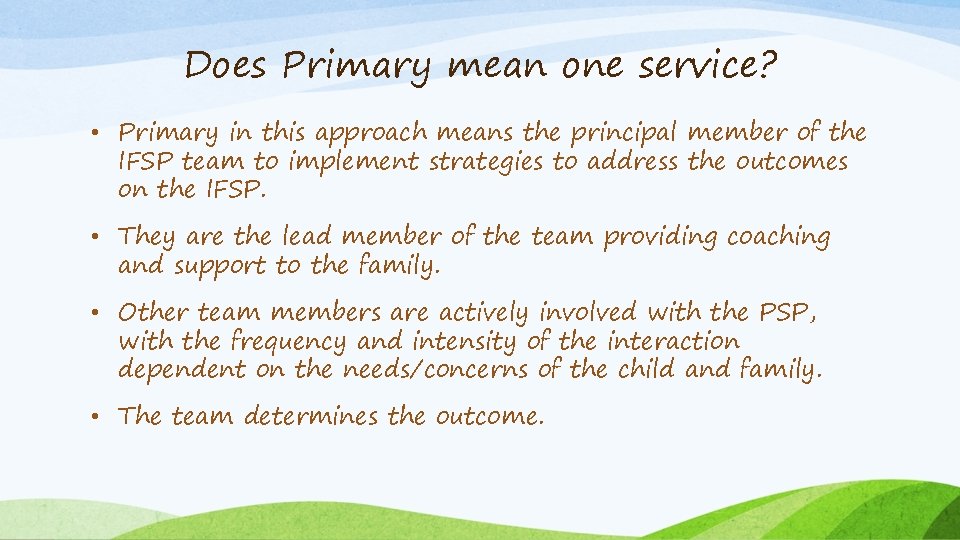 Does Primary mean one service?

• Primary in this approach means the principal member of the IFSP team to implement strategies to address the outcomes on the IFSP.

• They are the lead member of the team providing coaching and support to the family.

• Other team members are actively involved with the PSP, with the frequency and intensity of the interaction dependent on the needs/concerns of the child and family.

• The team determines the outcome.